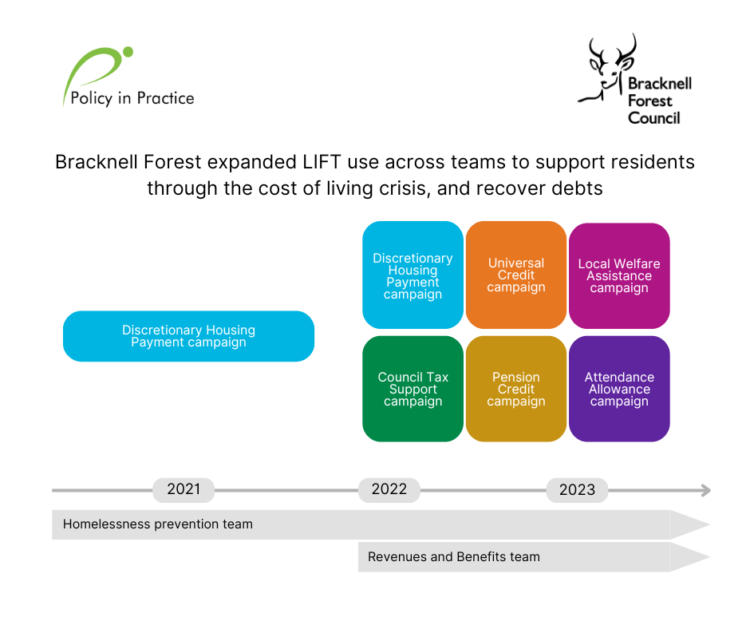 Policy in Practice

Bracknell Forest Council

Bracknell Forest expanded LIFT use across teams to support residents through the cost of living crisis, and recover debts

Discretionary Housing Payment campaign

Discretionary Housing Payment campaign

Universal Credit campaign

Local Welfare Assistance campaign

Council Tax Support campaign

Pension Credit campaign

Attendance Allowance campaign

2021

2022

2023

Homelessness prevention team

Revenues and Benefits team